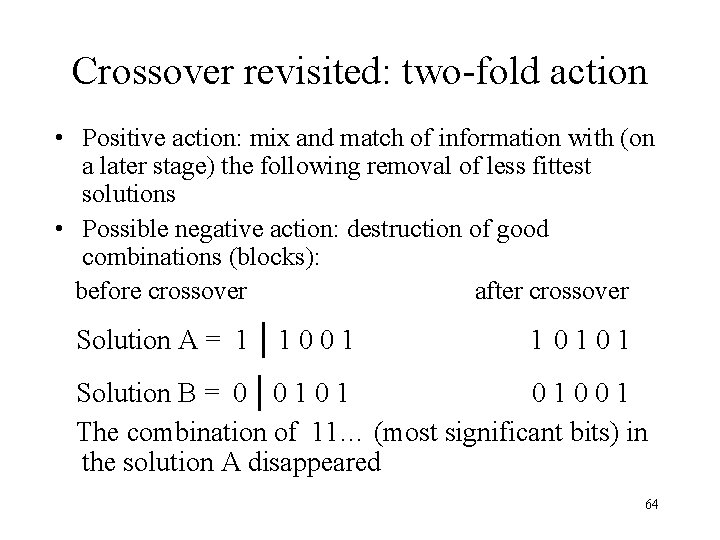 Crossover revisited: two-fold action

• Positive action: mix and match of information with (on a later stage) the following removal of less fittest solutions

• Possible negative action: destruction of good combinations (blocks):

before crossover after crossover

Solution A = 1 | 1 0 0 1 1 0 1 0 1

Solution B = 0 | 0 1 0 1 0 1 0 0 1

The combination of 11… (most significant bits) in the solution A disappeared

64